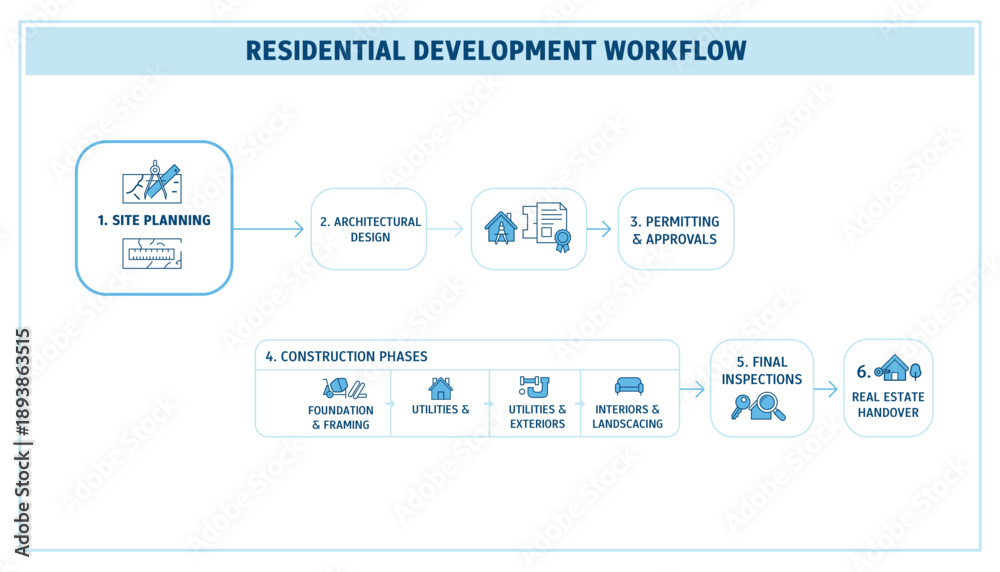 RESIDENTIAL DEVELOPMENT WORKFLOW

1. SITE PLANNING

2. ARCHITECTURAL DESIGN

3. PERMITTING & APPROVALS

4. CONSTRUCTION PHASES

FOUNDATION & FRAMING

UTILITIES &

UTILITIES & EXTERIORS

INTERIORS & LANDSCACING

5. FINAL INSPECTIONS

6. REAL ESTATE HANDOVER

Adobe Stock | #1893863515